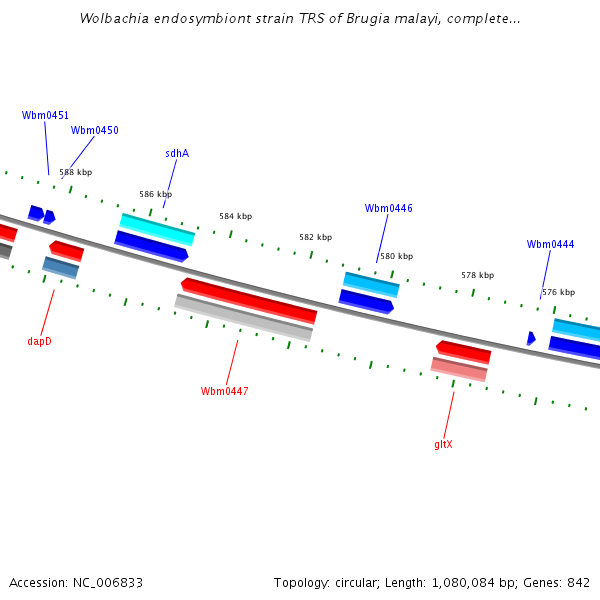 Wolbachia endosymbiont strain TRS of Brugia malayi, complete...

Wbm0451
Wbm0450
sdhA
588 kbp
586 kbp
584 kbp
Wbm0446
582 kbp
580 kbp
Wbm0444
578 kbp
576 kbp
dapD
Wbm0447
gltX

Accession: NC_006833

Topology: circular; Length: 1,080,084 bp; Genes: 842